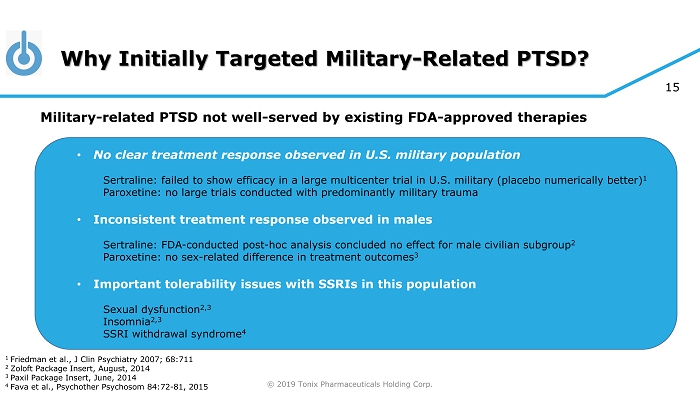 Why Initially Targeted Military-Related PTSD?

15

Military-related PTSD not well-served by existing FDA-approved therapies

• No clear treatment response observed in U.S. military population

Sertraline: failed to show efficacy in a large multicenter trial in U.S. military (placebo numerically better)$^1$
Paroxetine: no large trials conducted with predominantly military trauma

• Inconsistent treatment response observed in males

Sertraline: FDA-conducted post-hoc analysis concluded no effect for male civilian subgroup$^2$
Paroxetine: no sex-related difference in treatment outcomes$^3$

• Important tolerability issues with SSRIs in this population

Sexual dysfunction$^{2,3}$
Insomnia$^{2,3}$
SSRI withdrawal syndrome$^4$

$^1$ Friedman et al., J Clin Psychiatry 2007; 68:711
$^2$ Zoloft Package Insert, August, 2014
$^3$ Paxil Package Insert, June, 2014
$^4$ Fava et al., Psychother Psychosom 84:72-81, 2015

© 2019 Tonix Pharmaceuticals Holding Corp.